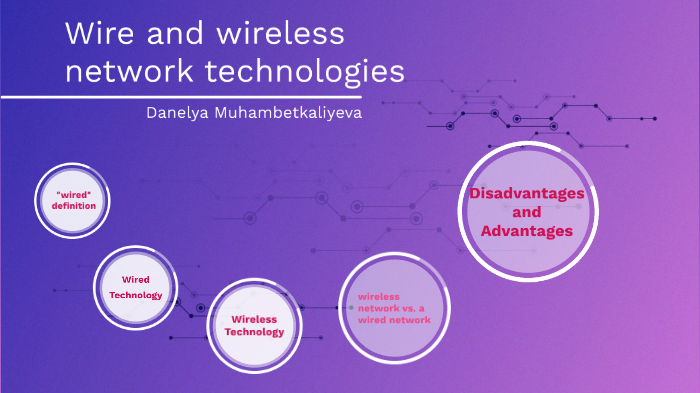 Wire and wireless network technologies

Danelya Muhambetkaliyeva

"wired" definition

Wired Technology

Wireless Technology

wireless network vs. a wired network

Disadvantages and Advantages